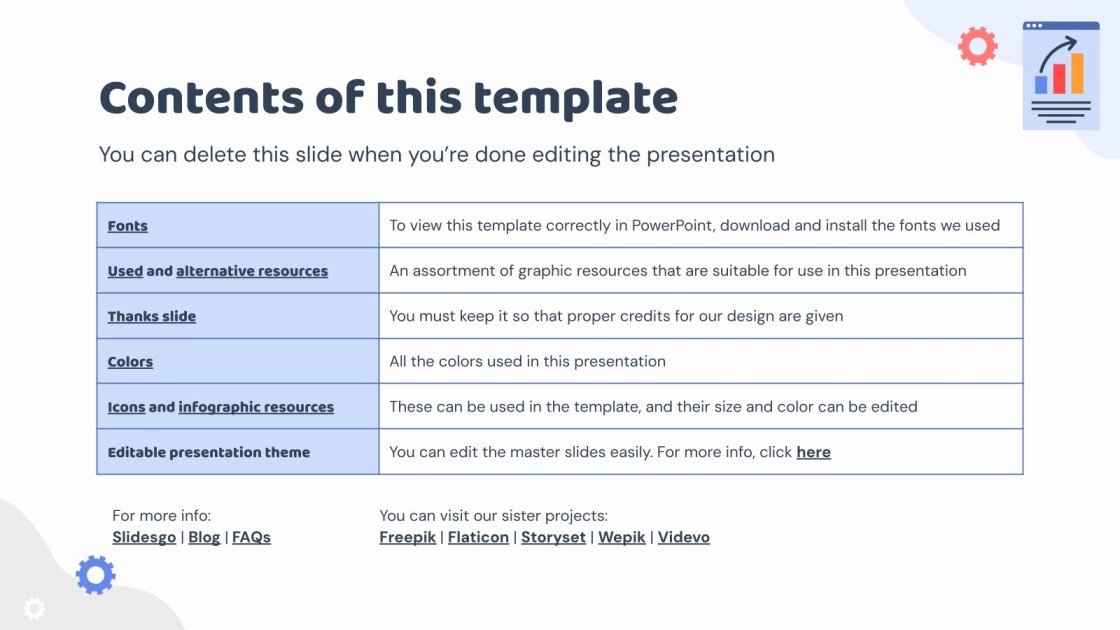 Contents of this template

You can delete this slide when you're done editing the presentation

| Fonts | To view this template correctly in PowerPoint, download and install the fonts we used |
|---|---|
| Used and alternative resources | An assortment of graphic resources that are suitable for use in this presentation |
| Thanks slide | You must keep it so that proper credits for our design are given |
| Colors | All the colors used in this presentation |
| Icons and infographic resources | These can be used in the template, and their size and color can be edited |
| Editable presentation theme | You can edit the master slides easily. For more info, click here |

For more info:
Slidesgo | Blog | FAQs

You can visit our sister projects:
Freepik | Flaticon | Storyset | Wepik | Videvo